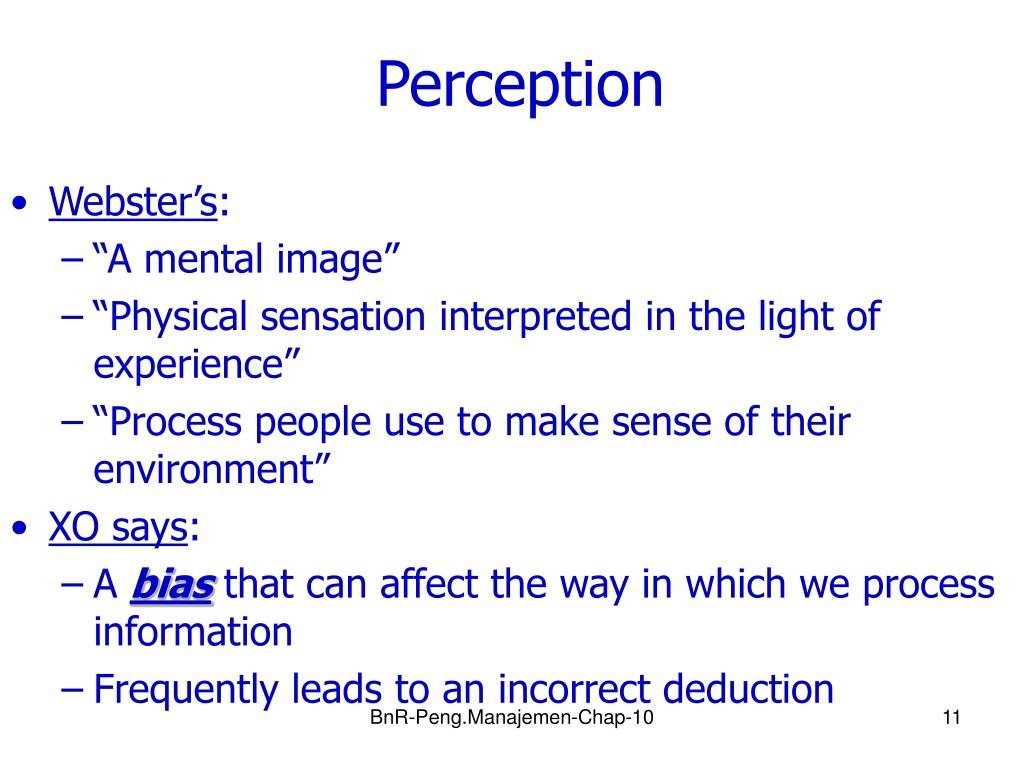 Perception

• Webster's:
– "A mental image"
– "Physical sensation interpreted in the light of experience"
– "Process people use to make sense of their environment"
• XO says:
– A bias that can affect the way in which we process information
– Frequently leads to an incorrect deduction

BnR-Peng.Manajemen-Chap-10

11